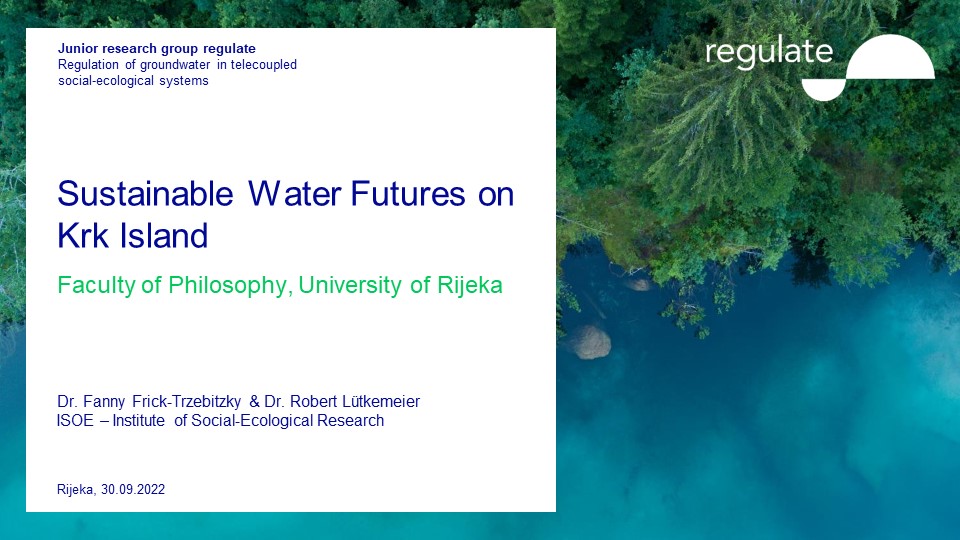 Junior research group regulate
Regulation of groundwater in telecoupled social-ecological systems

regulate

Sustainable Water Futures on Krk Island

Faculty of Philosophy, University of Rijeka

Dr. Fanny Frick-Trzebitzky & Dr. Robert Lütkemeier
ISOE – Institute of Social-Ecological Research

Rijeka, 30.09.2022